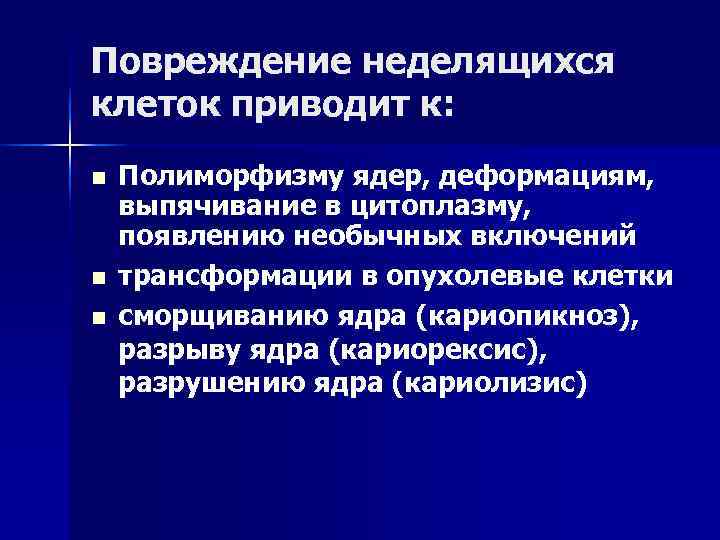 Повреждение неделящихся клеток приводит к:

■ Полиморфизму ядер, деформациям, выпячивание в цитоплазму, появлению необычных включений
■ трансформации в опухолевые клетки
■ сморщиванию ядра (кариопикноз), разрыву ядра (кариорексис), разрушению ядра (кариолизис)